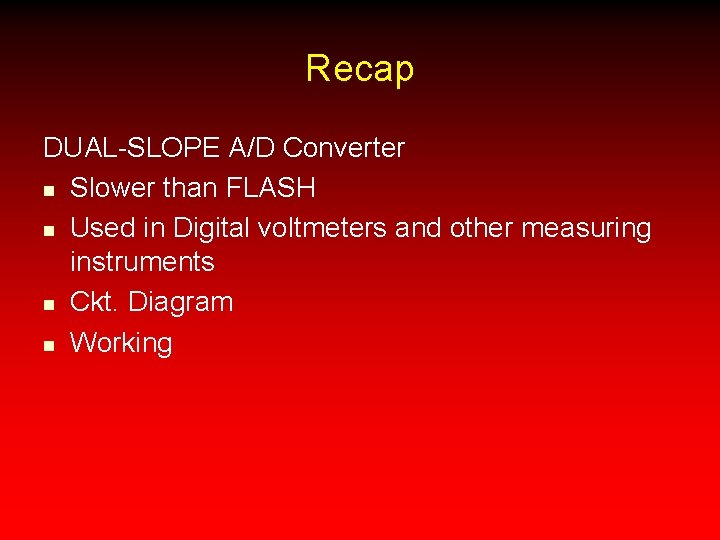 Recap

DUAL-SLOPE A/D Converter

- Slower than FLASH
- Used in Digital voltmeters and other measuring instruments
- Ckt. Diagram
- Working